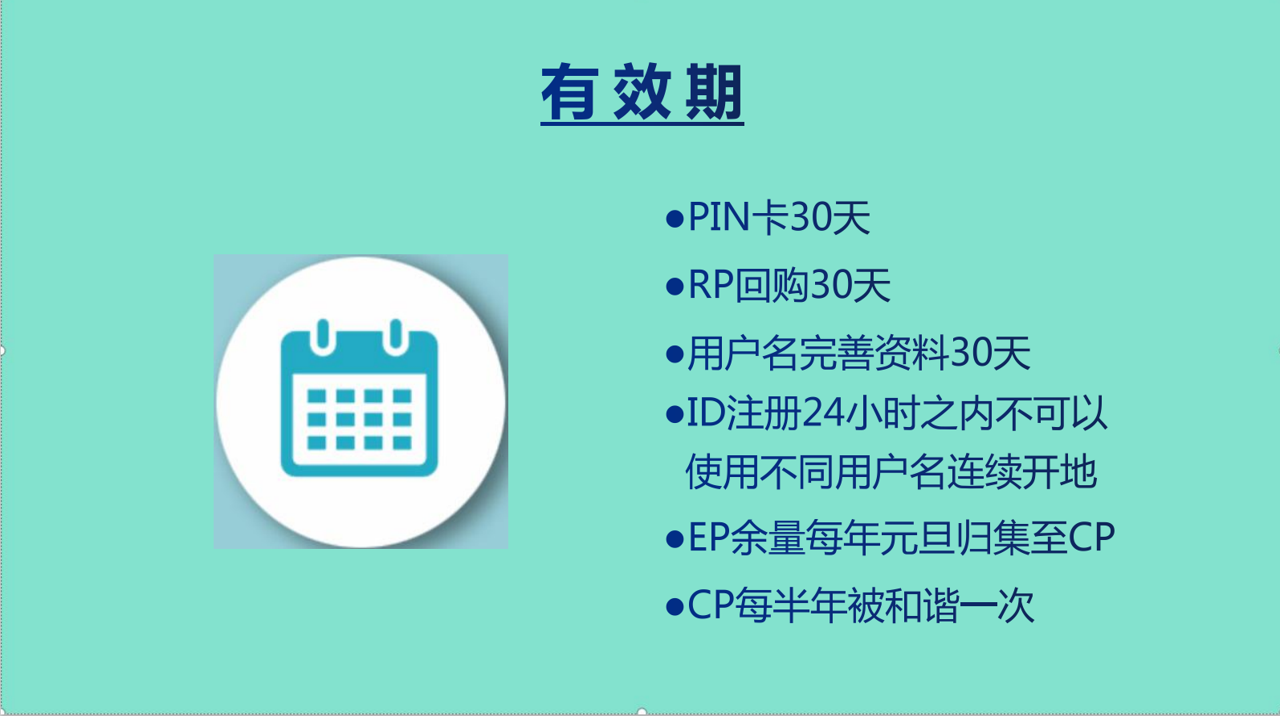 有效期

●PIN卡30天

●RP回购30天

●用户名完善资料30天

●ID注册24小时之内不可以使用不同用户名连续开地

●EP余量每年元旦归集至CP

●CP每半年被和谐一次